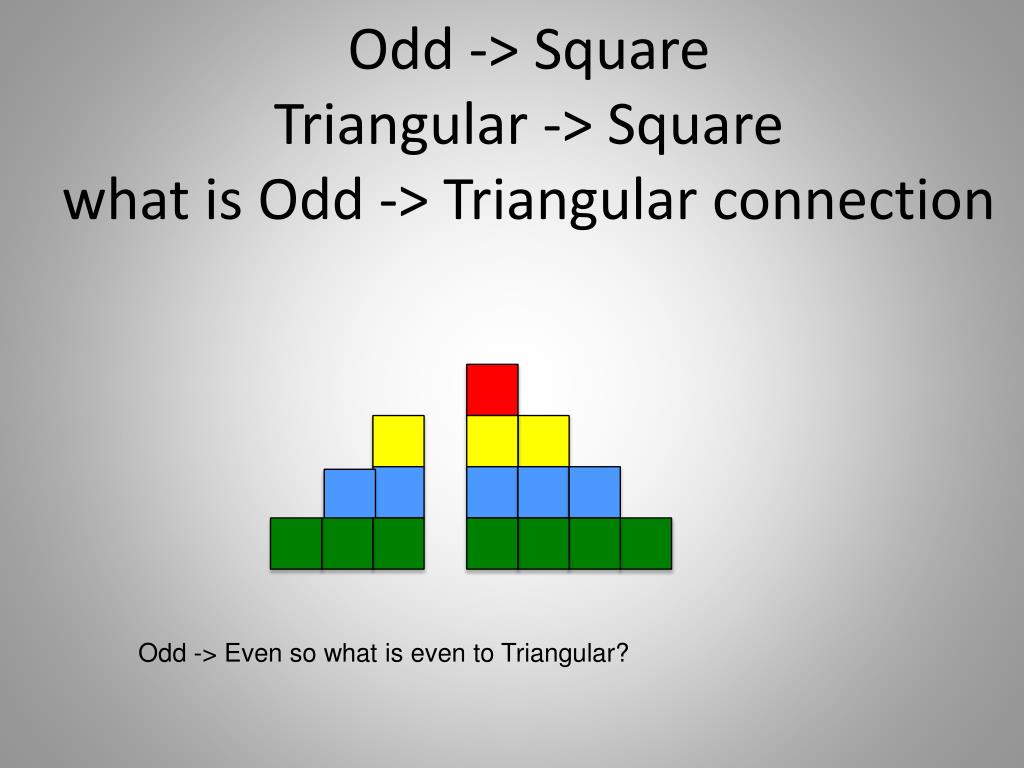 Odd -> Square
Triangular -> Square
what is Odd -> Triangular connection

Odd -> Even so what is even to Triangular?